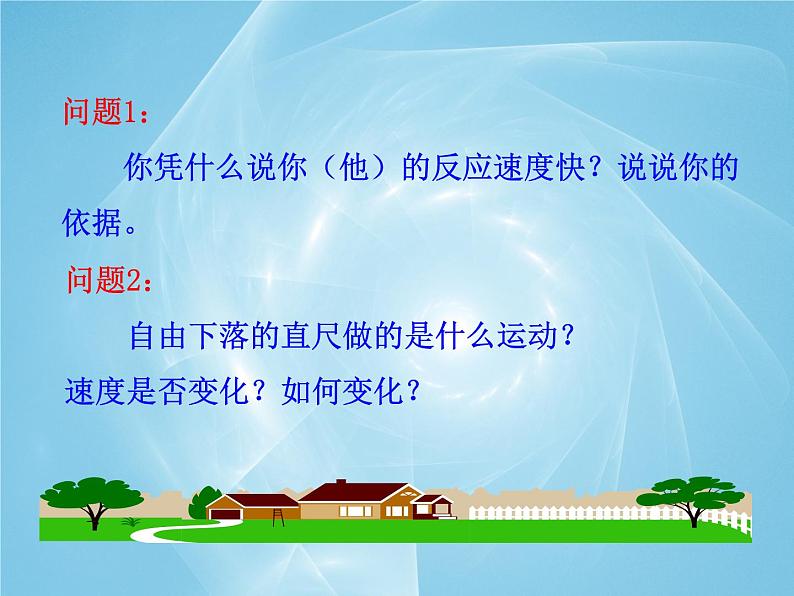 问题1：

你凭什么说你（他）的反应速度快？说说你的依据。

问题2：

自由下落的直尺做的是什么运动？

速度是否变化？如何变化？